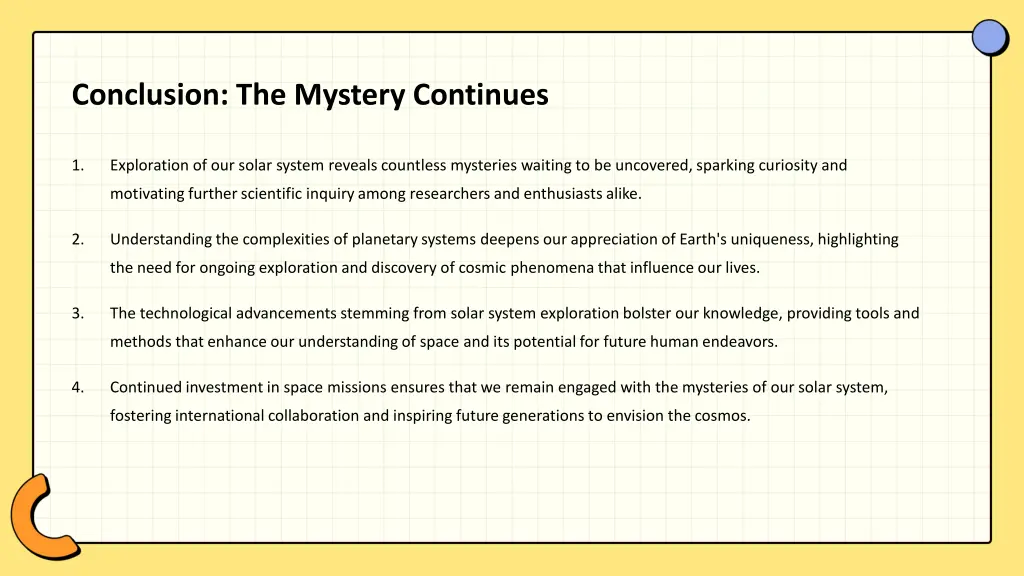 Conclusion: The Mystery Continues

1. Exploration of our solar system reveals countless mysteries waiting to be uncovered, sparking curiosity and motivating further scientific inquiry among researchers and enthusiasts alike.

2. Understanding the complexities of planetary systems deepens our appreciation of Earth's uniqueness, highlighting the need for ongoing exploration and discovery of cosmic phenomena that influence our lives.

3. The technological advancements stemming from solar system exploration bolster our knowledge, providing tools and methods that enhance our understanding of space and its potential for future human endeavors.

4. Continued investment in space missions ensures that we remain engaged with the mysteries of our solar system, fostering international collaboration and inspiring future generations to envision the cosmos.